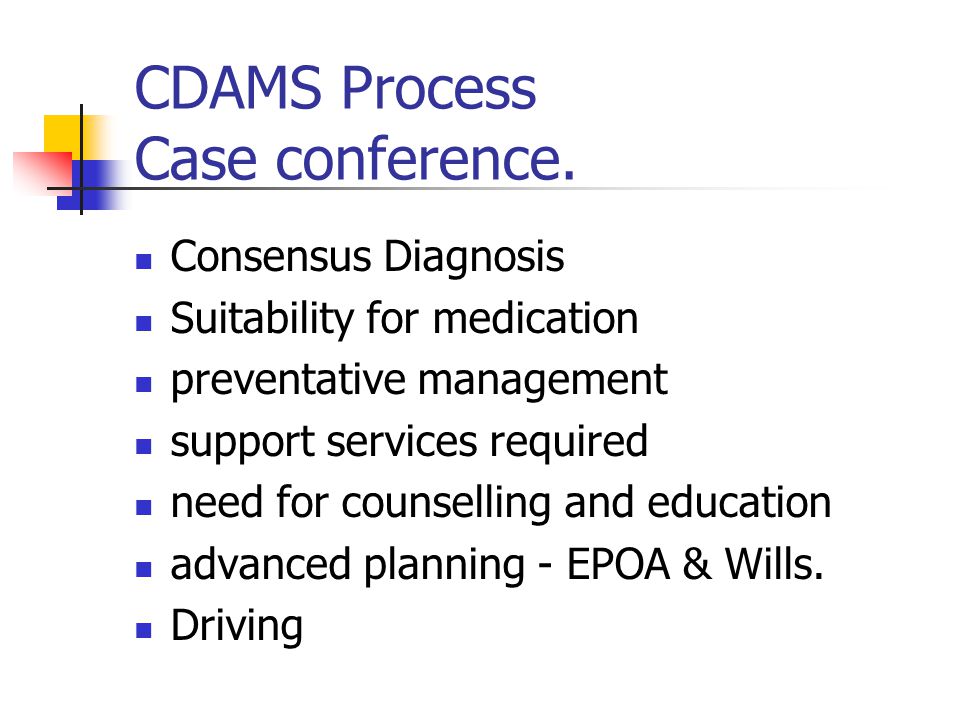 CDAMS Process
Case conference.

- Consensus Diagnosis
- Suitability for medication
- preventative management
- support services required
- need for counselling and education
- advanced planning - EPOA & Wills.
- Driving